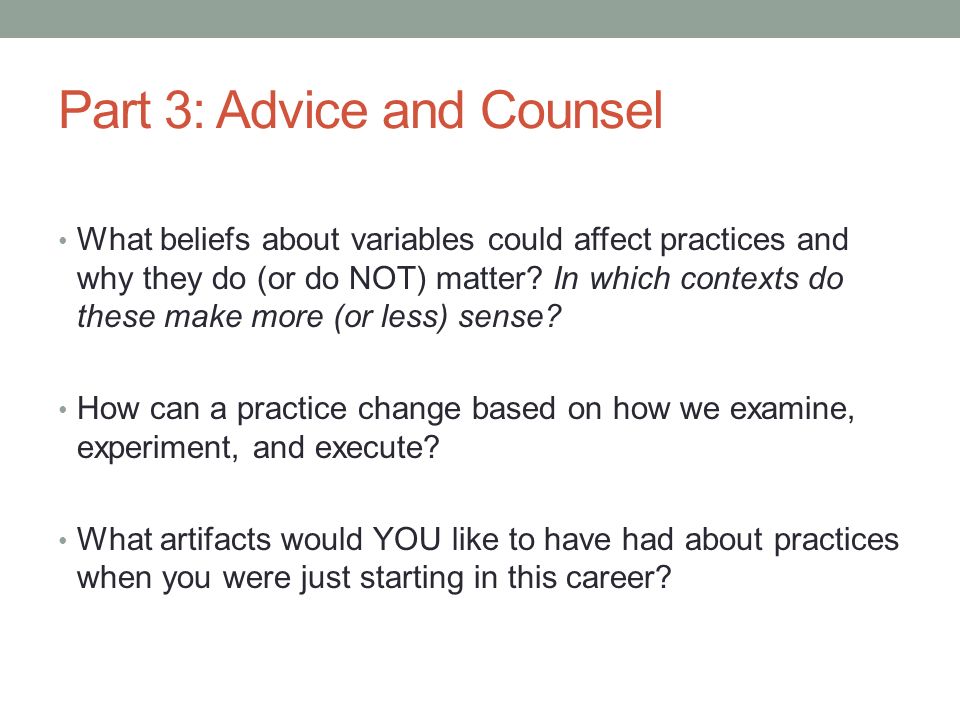 Part 3: Advice and Counsel

• What beliefs about variables could affect practices and why they do (or do NOT) matter? In which contexts do these make more (or less) sense?

• How can a practice change based on how we examine, experiment, and execute?

• What artifacts would YOU like to have had about practices when you were just starting in this career?